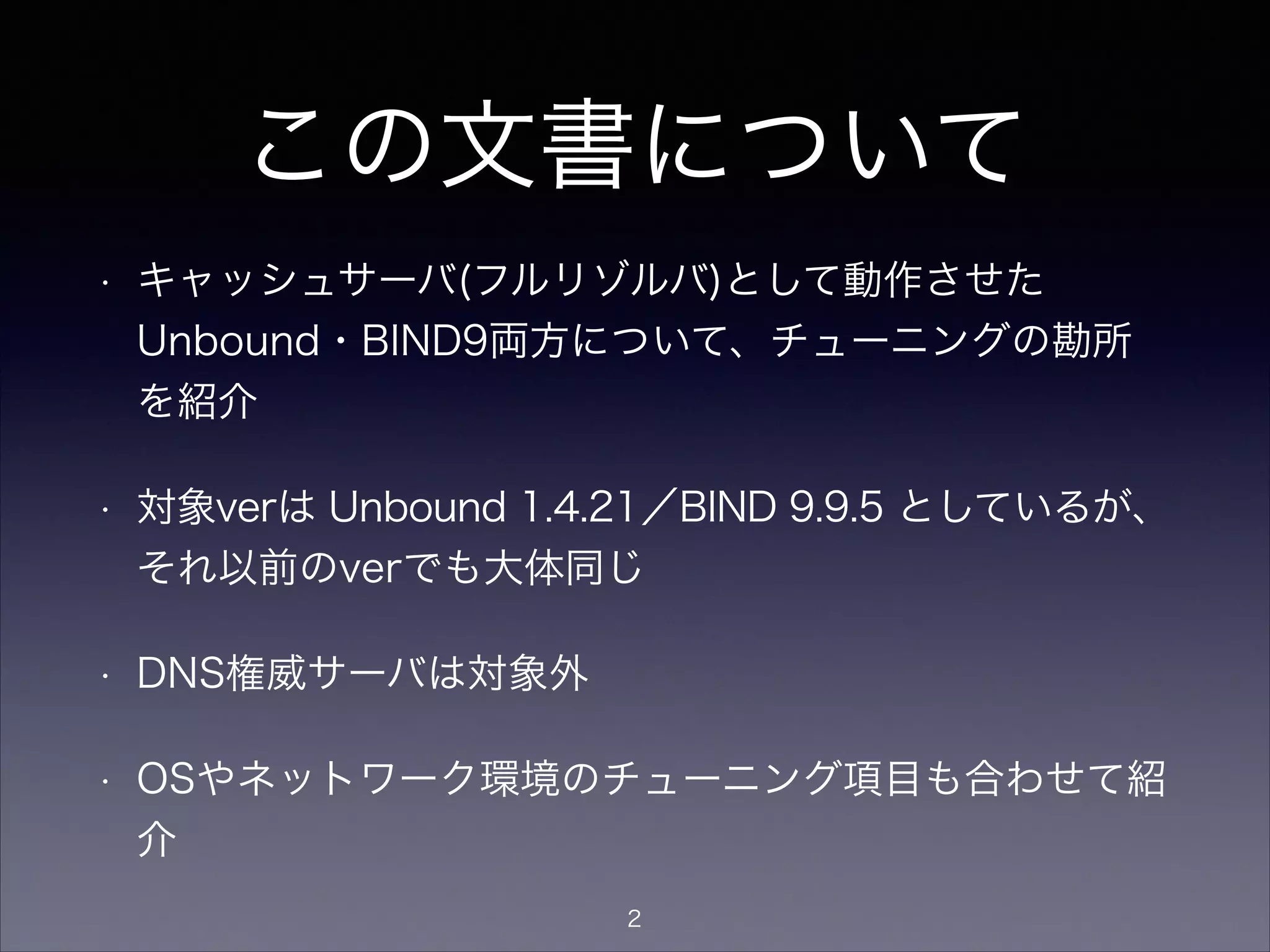 この文書について

• キャッシュサーバ(フルリゾルバ)として動作させたUnbound・BIND9両方について、チューニングの勘所を紹介

• 対象verは Unbound 1.4.21／BIND 9.9.5 としているが、それ以前のverでも大体同じ

• DNS権威サーバは対象外

• OSやネットワーク環境のチューニング項目も合わせて紹介

2